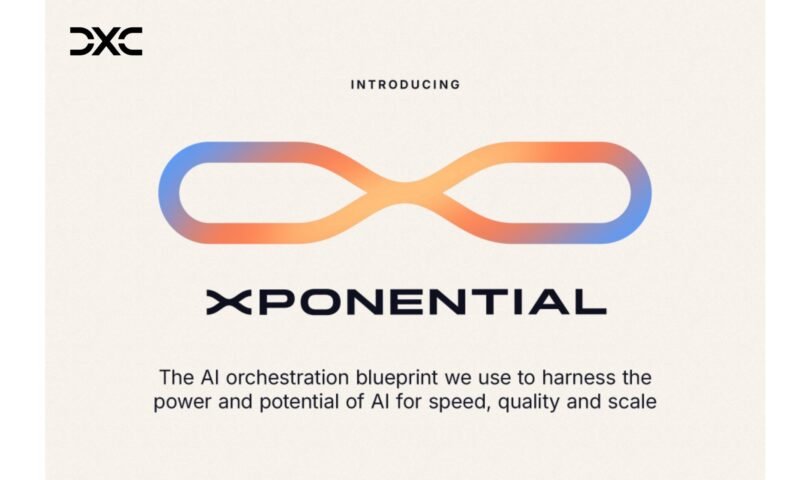 DXC

INTRODUCING

XPONENTIAL

The AI orchestration blueprint we use to harness the power and potential of AI for speed, quality and scale